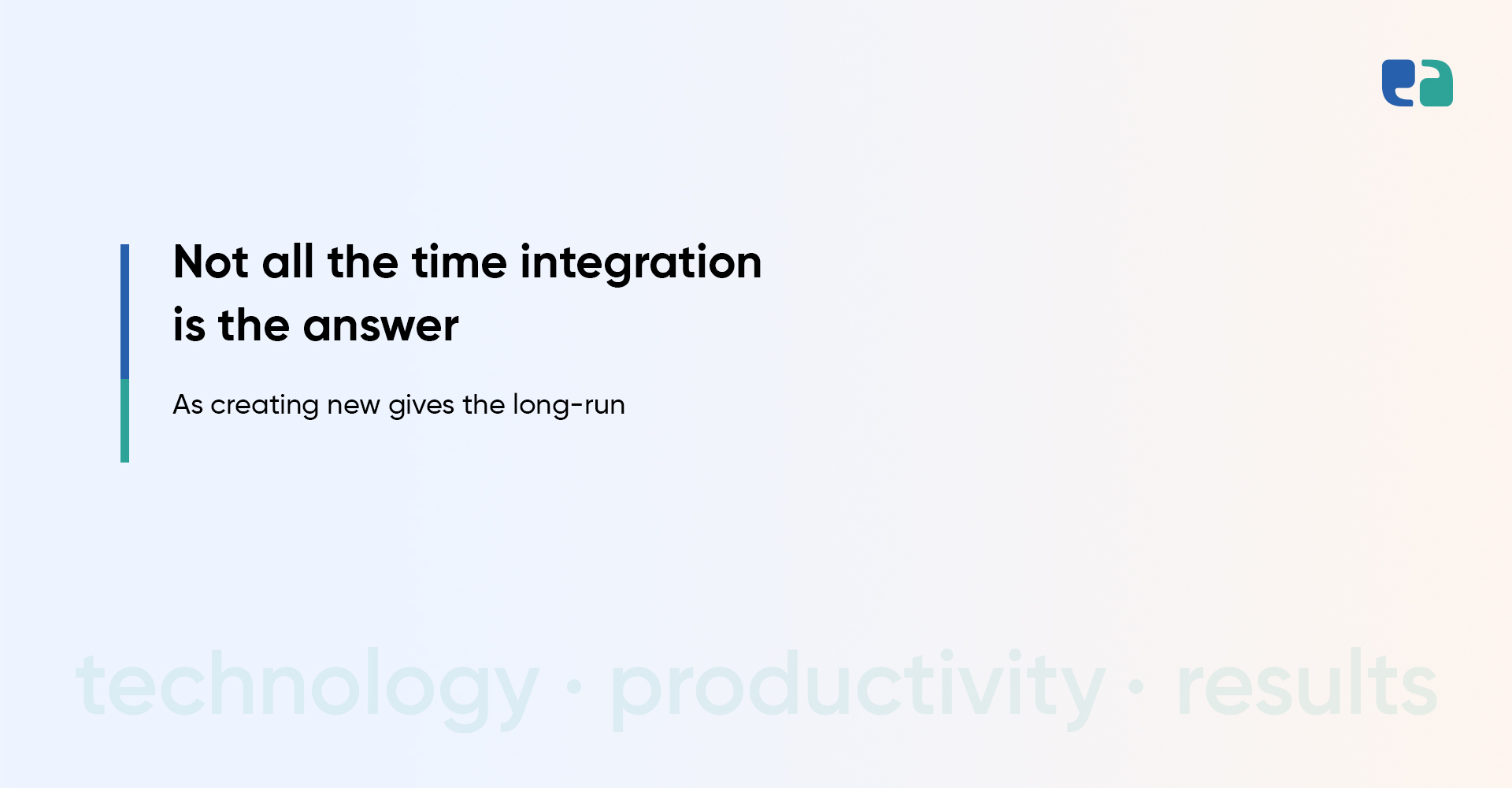 Not all the time integration is the answer

As creating new gives the long-run

technology · productivity · results